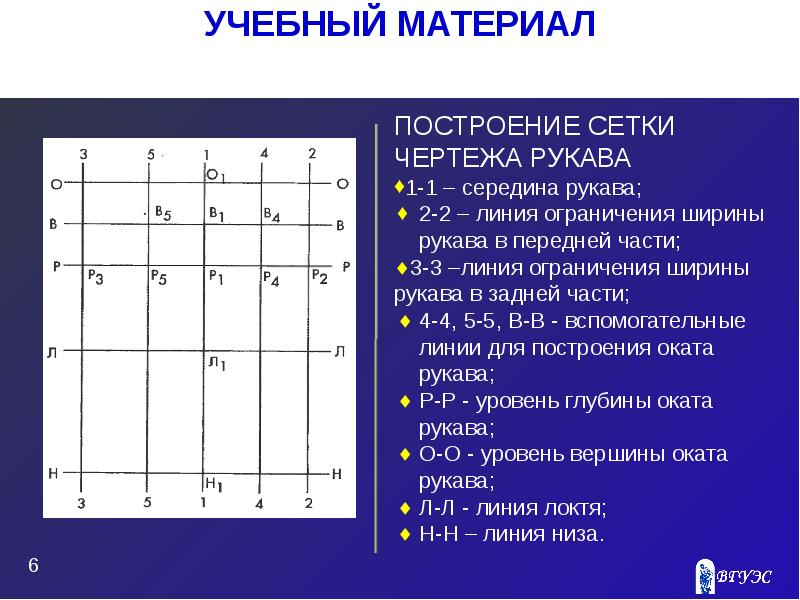 УЧЕБНЫЙ МАТЕРИАЛ

3 5 1 4 2
О $О_1$ О
В $В_5$ $В_1$ $В_4$ В
Р $Р_3$ $Р_5$ $Р_1$ $Р_4$ $Р_2$ Р
Л $Л_1$ Л
Н $Н_1$ Н
3 5 1 4 2

ПОСТРОЕНИЕ СЕТКИ ЧЕРТЕЖА РУКАВА

♦1-1 – середина рукава;

♦ 2-2 – линия ограничения ширины рукава в передней части;

♦3-3 –линия ограничения ширины рукава в задней части;

♦ 4-4, 5-5, В-В - вспомогательные линии для построения оката рукава;

♦ Р-Р - уровень глубины оката рукава;

♦ О-О - уровень вершины оката рукава;

♦ Л-Л - линия локтя;

♦ Н-Н – линия низа.

6

ВГУЭС